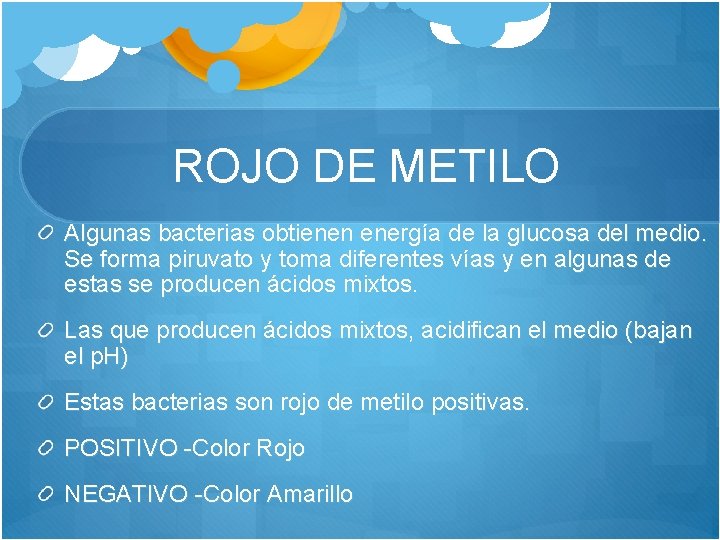 ROJO DE METILO

Algunas bacterias obtienen energía de la glucosa del medio. Se forma piruvato y toma diferentes vías y en algunas de estas se producen ácidos mixtos.

Las que producen ácidos mixtos, acidifican el medio (bajan el pH)

Estas bacterias son rojo de metilo positivas.

POSITIVO -Color Rojo

NEGATIVO -Color Amarillo